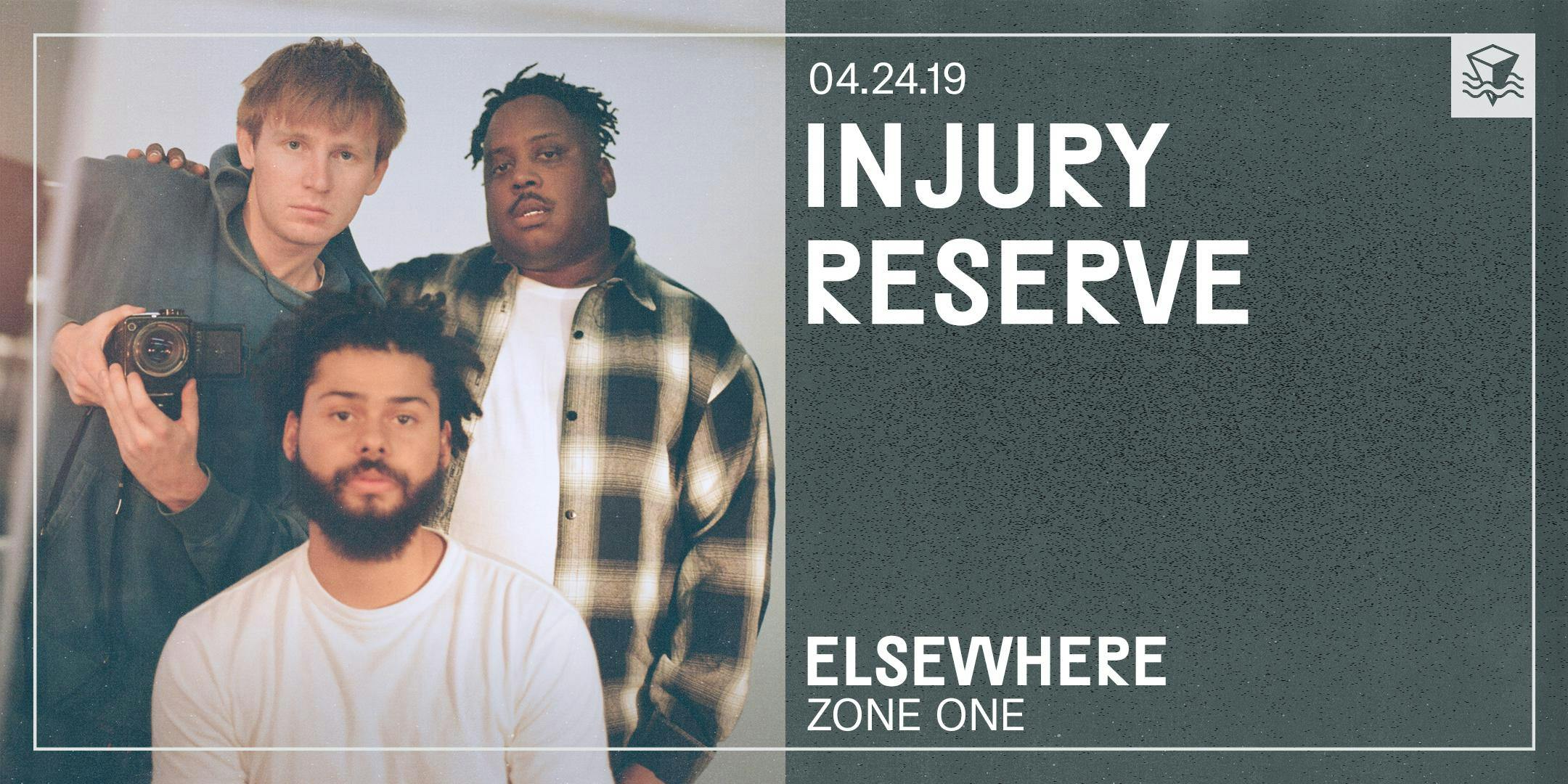 04.24.19

INJURY RESERVE

ELSEWHERE
ZONE ONE